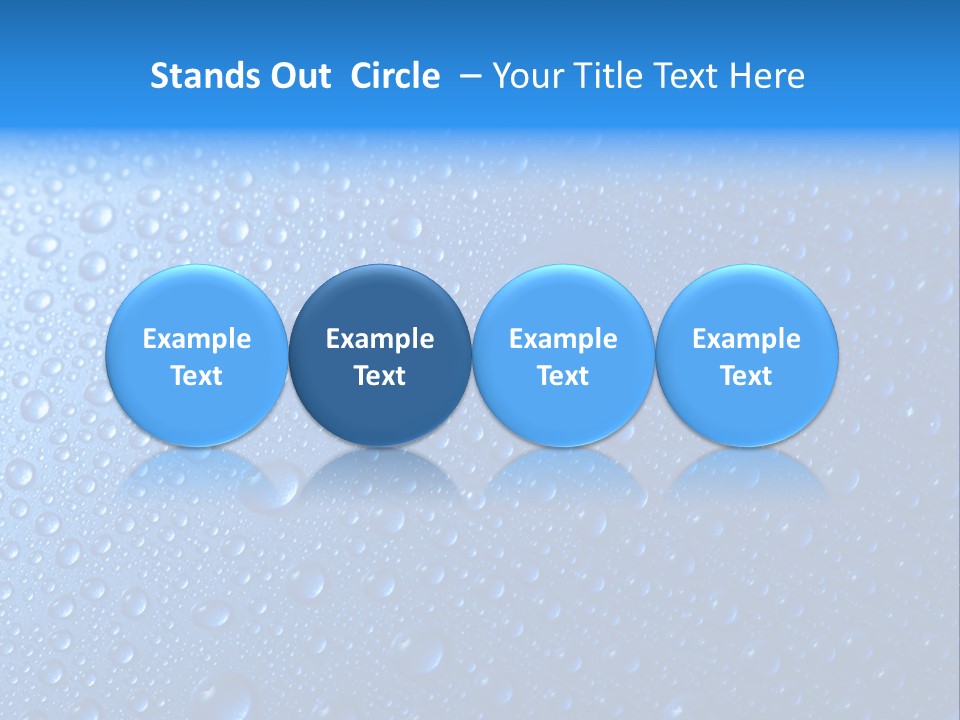 Stands Out Circle – Your Title Text Here

Example Text

Example Text

Example Text

Example Text